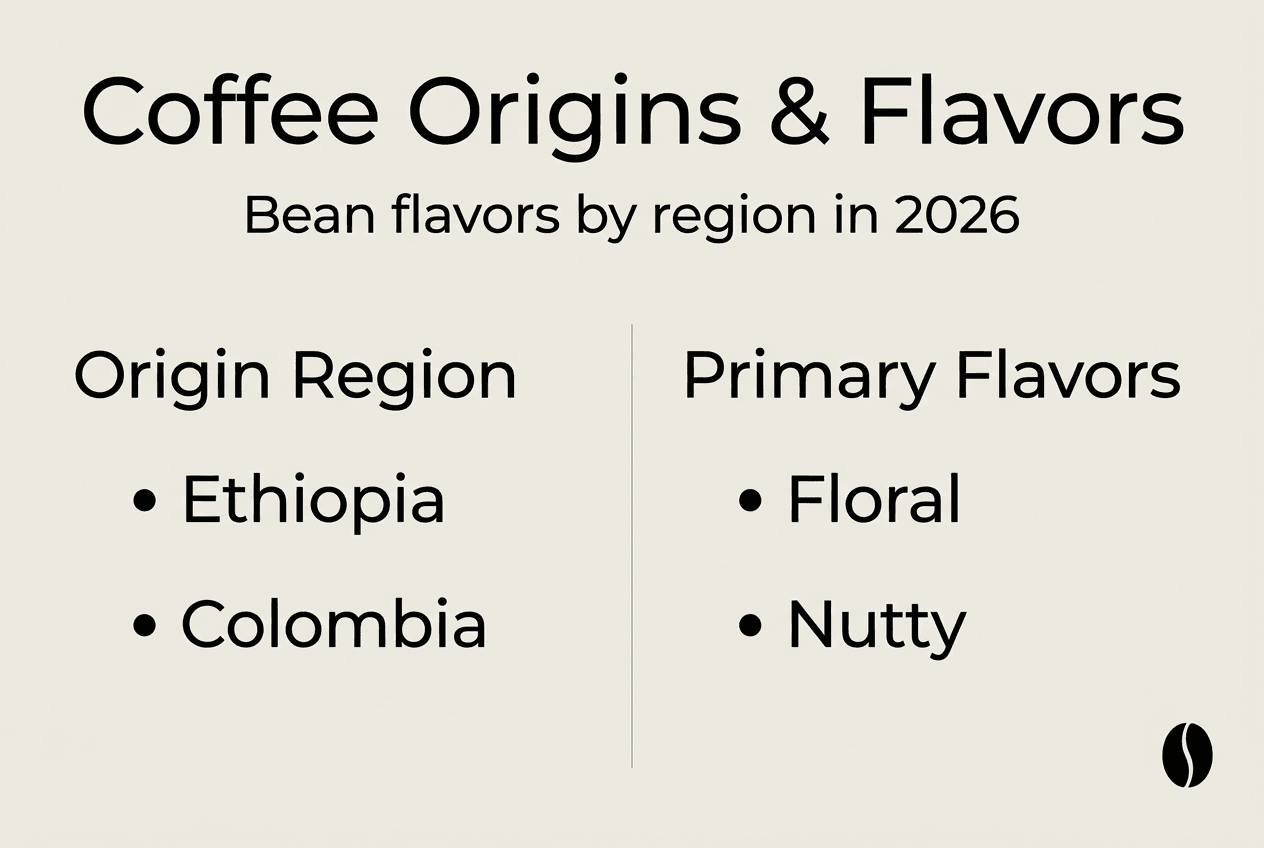 Coffee Origins & Flavors

Bean flavors by region in 2026

Origin Region

• Ethiopia

• Colombia

Primary Flavors

• Floral

• Nutty